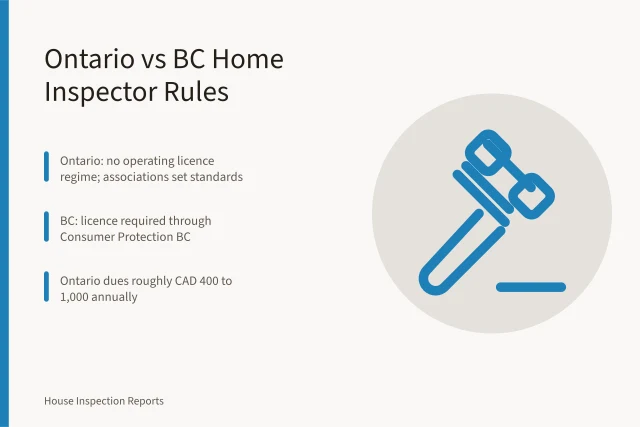 Ontario vs BC Home Inspector Rules

Ontario: no operating licence regime; associations set standards

BC: licence required through Consumer Protection BC

Ontario dues roughly CAD 400 to 1,000 annually

House Inspection Reports